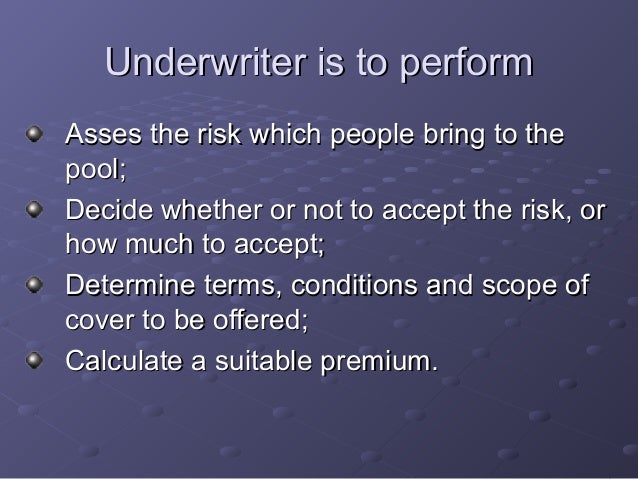 Underwriter is to perform

- Asses the risk which people bring to the pool;
- Decide whether or not to accept the risk, or how much to accept;
- Determine terms, conditions and scope of cover to be offered;
- Calculate a suitable premium.